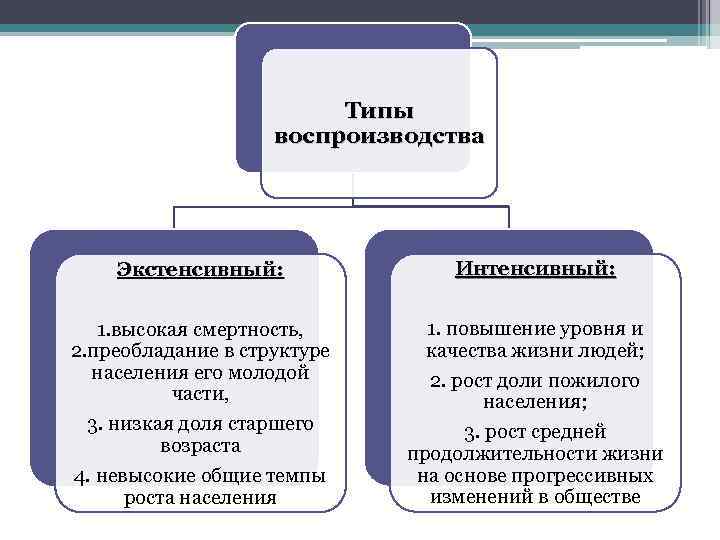 Типы воспроизводства

Экстенсивный:

1.высокая смертность,
2.преобладание в структуре населения его молодой части,

3. низкая доля старшего возраста

4. невысокие общие темпы роста населения

Интенсивный:

1. повышение уровня и качества жизни людей;

2. рост доли пожилого населения;

3. рост средней продолжительности жизни на основе прогрессивных изменений в обществе